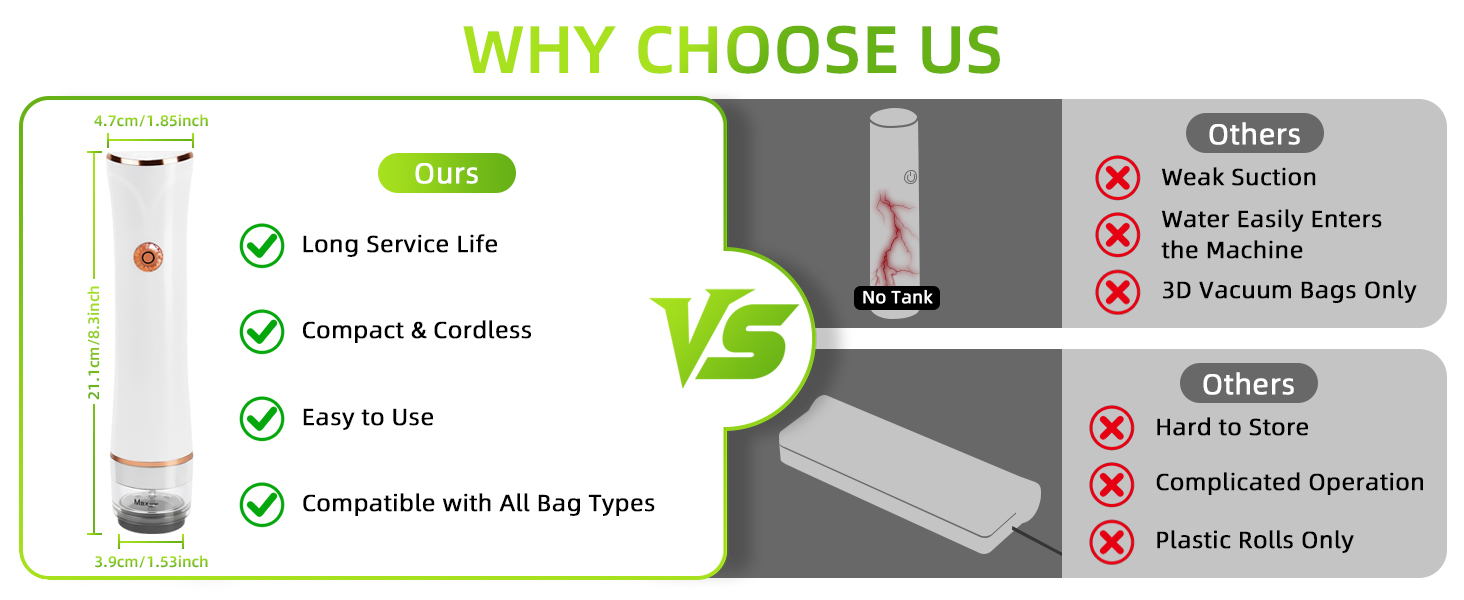 WHY CHOOSE US

4.7cm/1.85inch

21.1cm/8.3inch

Max

3.9cm/1.53inch

Ours

Long Service Life

Compact & Cordless

Easy to Use

Compatible with All Bag Types

VS

No Tank

Others

Weak Suction

Water Easily Enters the Machine

3D Vacuum Bags Only

Others

Hard to Store

Complicated Operation

Plastic Rolls Only